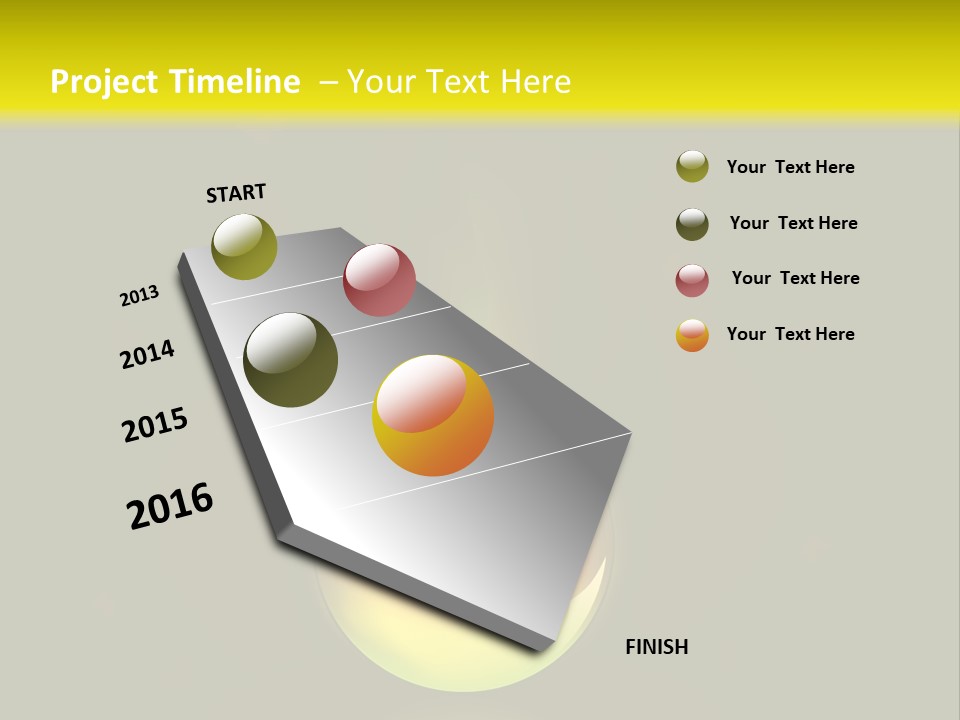 Project Timeline – Your Text Here

START

2013

2014

2015

2016

FINISH

Your Text Here

Your Text Here

Your Text Here

Your Text Here